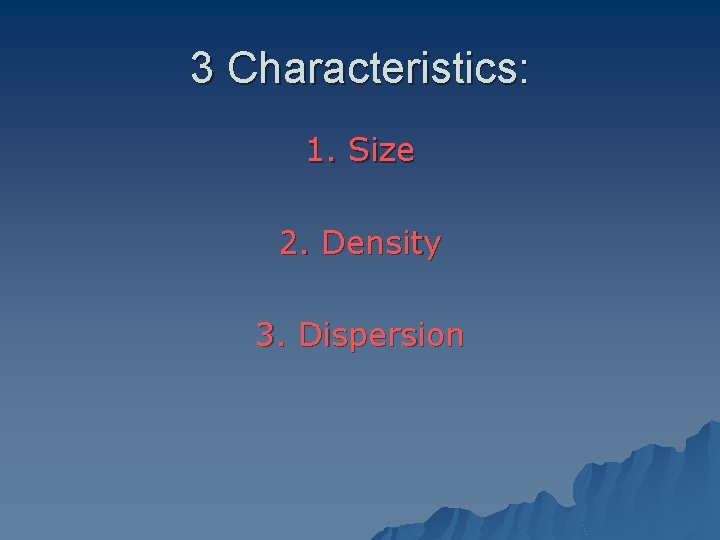 3 Characteristics:

1. Size

2. Density

3. Dispersion